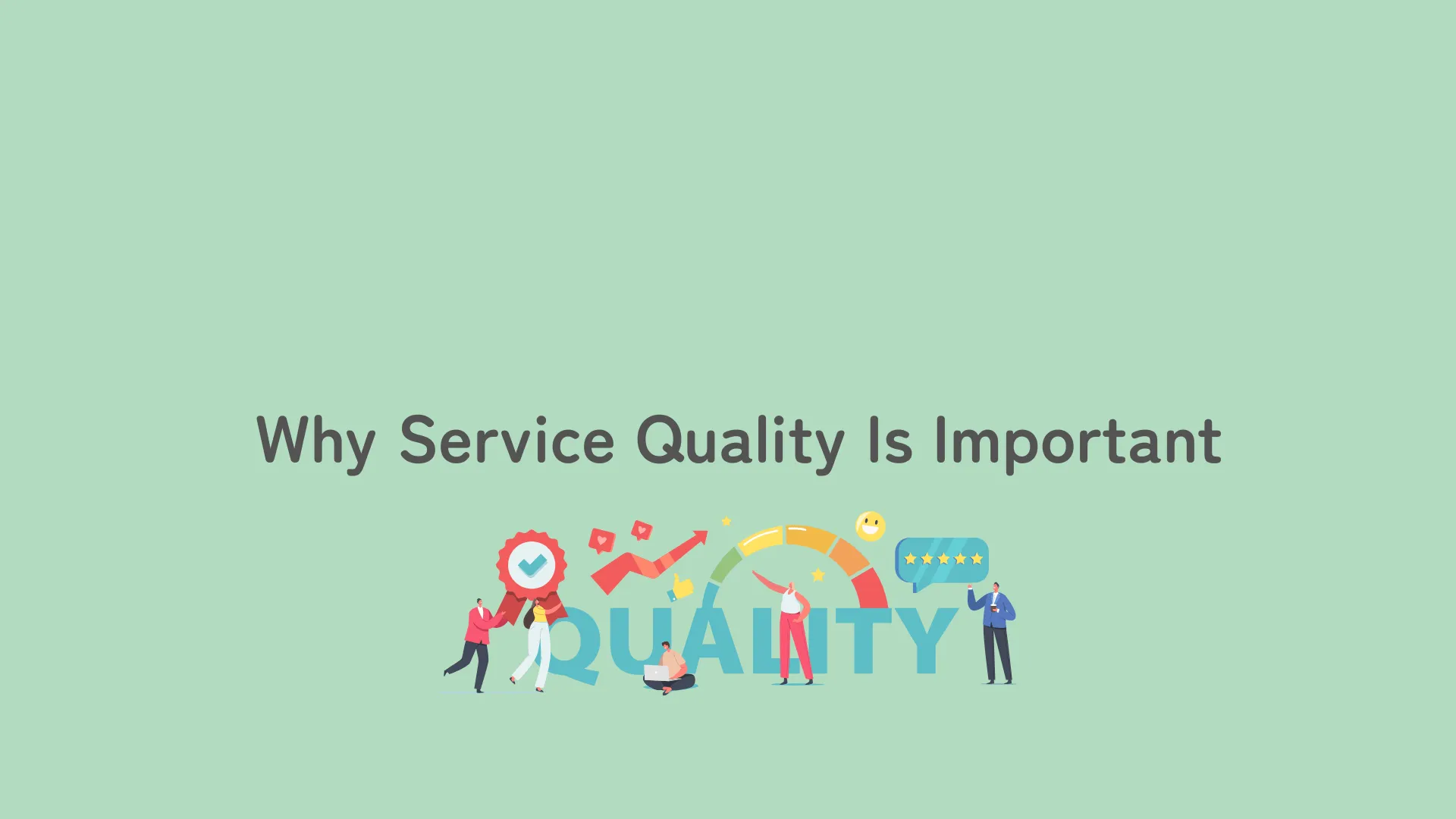 Why Service Quality Is Important

QUALITY